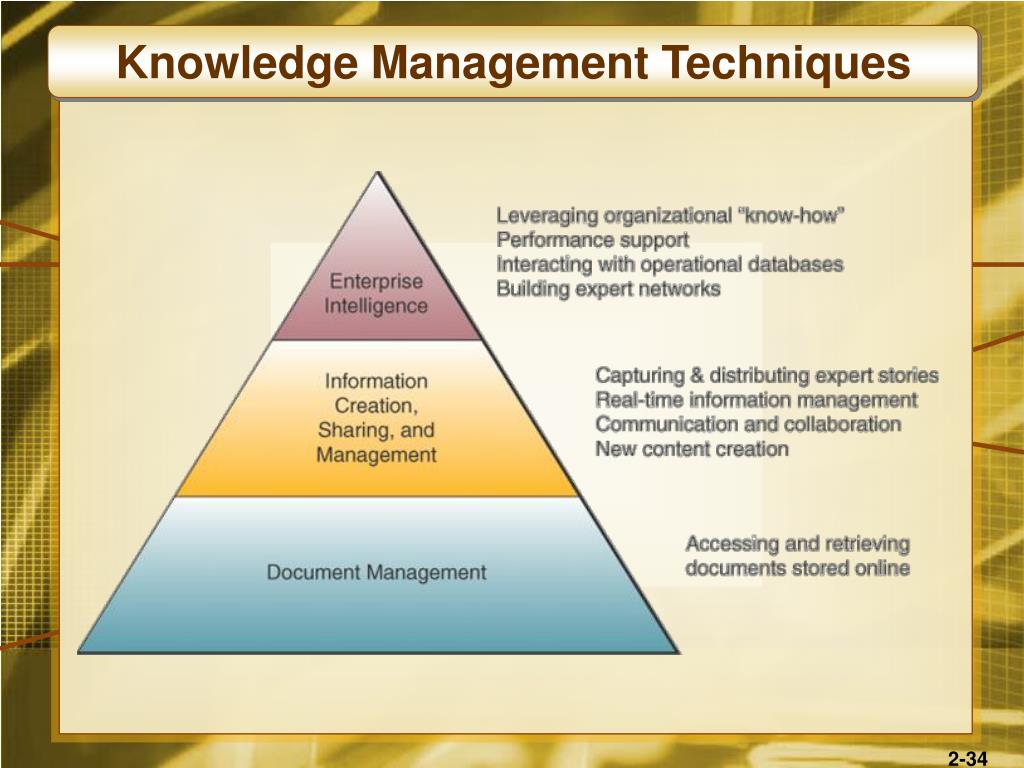 Knowledge Management Techniques

Enterprise Intelligence

Leveraging organizational "know-how"
Performance support
Interacting with operational databases
Building expert networks

Information Creation, Sharing, and Management

Capturing & distributing expert stories
Real-time information management
Communication and collaboration
New content creation

Document Management

Accessing and retrieving documents stored online

2-34